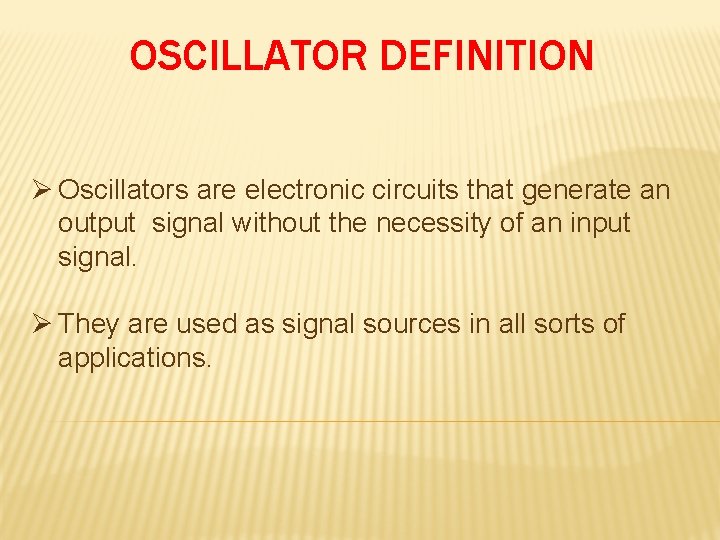 OSCILLATOR DEFINITION

➢ Oscillators are electronic circuits that generate an output signal without the necessity of an input signal.

➢ They are used as signal sources in all sorts of applications.